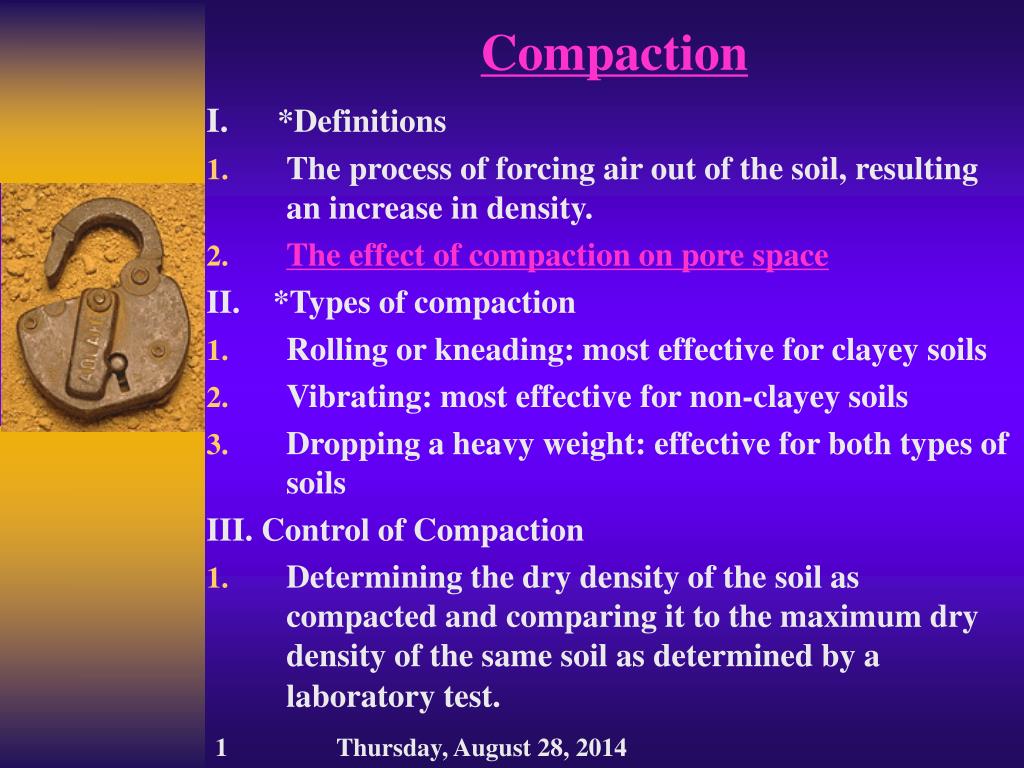 Compaction

I. *Definitions

1. The process of forcing air out of the soil, resulting an increase in density.

2. The effect of compaction on pore space

II. *Types of compaction

1. Rolling or kneading: most effective for clayey soils

2. Vibrating: most effective for non-clayey soils

3. Dropping a heavy weight: effective for both types of soils

III. Control of Compaction

1. Determining the dry density of the soil as compacted and comparing it to the maximum dry density of the same soil as determined by a laboratory test.

1 Thursday, August 28, 2014